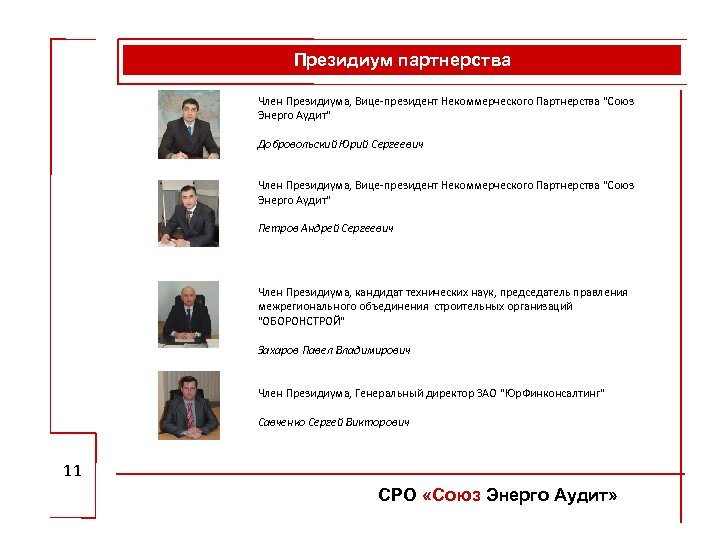 Президиум партнерства

Член Президиума, Вице-президент Некоммерческого Партнерства "Союз Энерго Аудит"

Добровольский Юрий Сергеевич

Член Президиума, Вице-президент Некоммерческого Партнерства "Союз Энерго Аудит"

Петров Андрей Сергеевич

Член Президиума, кандидат технических наук, председатель правления межрегионального объединения строительных организаций "ОБОРОНСТРОЙ"

Захаров Павел Владимирович

Член Президиума, Генеральный директор ЗАО "ЮрФинконсалтинг"

Савченко Сергей Викторович

11

СРО «Союз Энерго Аудит»